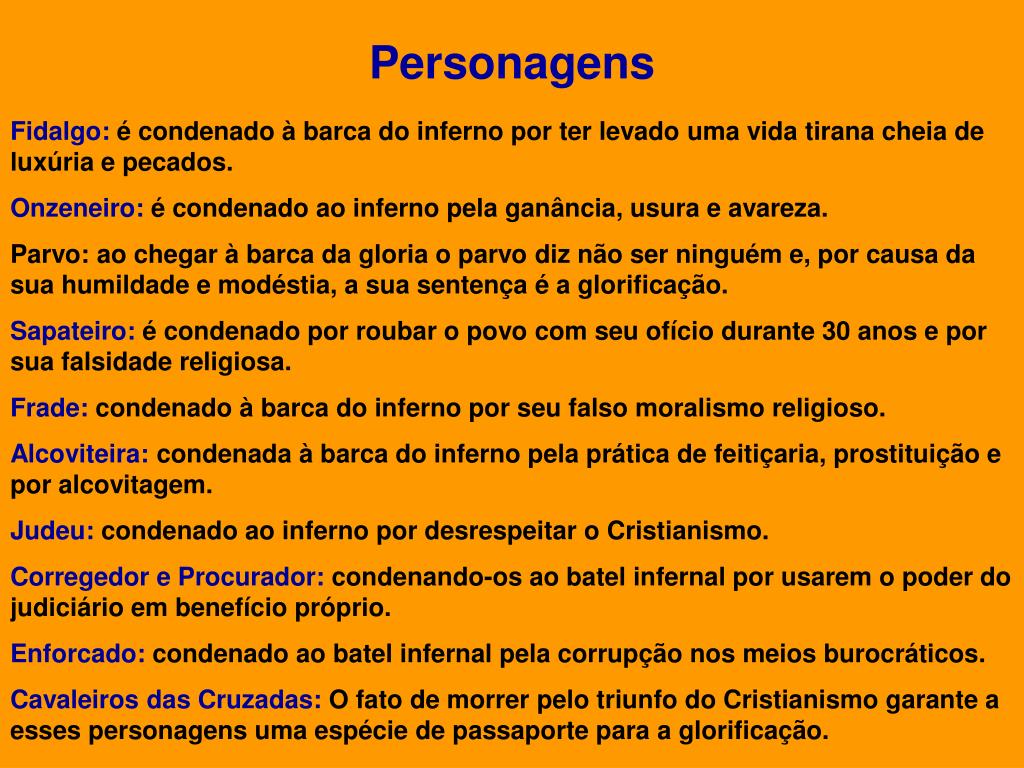 Personagens

Fidalgo: é condenado à barca do inferno por ter levado uma vida tirana cheia de luxúria e pecados.

Onzeneiro: é condenado ao inferno pela ganância, usura e avareza.

Parvo: ao chegar à barca da gloria o parvo diz não ser ninguém e, por causa da sua humildade e modéstia, a sua sentença é a glorificação.

Sapateiro: é condenado por roubar o povo com seu ofício durante 30 anos e por sua falsidade religiosa.

Frade: condenado à barca do inferno por seu falso moralismo religioso.

Alcoviteira: condenada à barca do inferno pela prática de feitiçaria, prostituição e por alcovitagem.

Judeu: condenado ao inferno por desrespeitar o Cristianismo.

Corregedor e Procurador: condenando-os ao batel infernal por usarem o poder do judiciário em benefício próprio.

Enforcado: condenado ao batel infernal pela corrupção nos meios burocráticos.

Cavaleiros das Cruzadas: O fato de morrer pelo triunfo do Cristianismo garante a esses personagens uma espécie de passaporte para a glorificação.